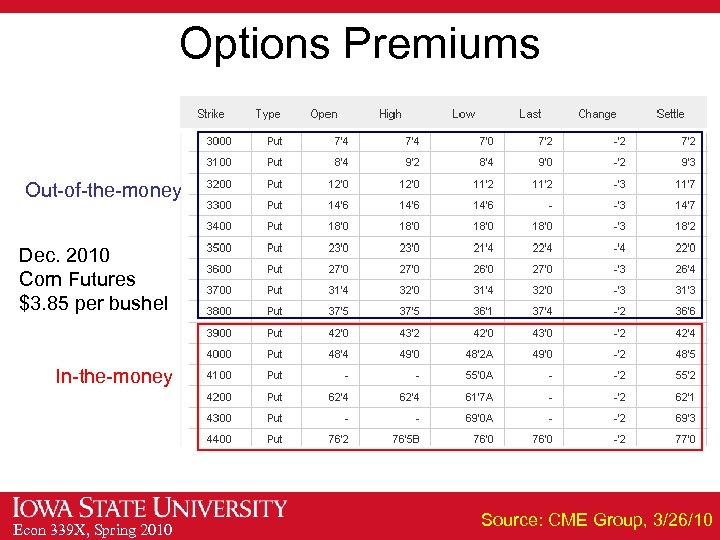 Options Premiums

Out-of-the-money

Dec. 2010
Corn Futures
$3.85 per bushel

In-the-money

| Strike | Type | Open | High | Low | Last | Change | Settle |
|---|---|---|---|---|---|---|---|
| 3000 | Put | 7'4 | 7'4 | 7'0 | 7'2 | -'2 | 7'2 |
| 3100 | Put | 8'4 | 9'2 | 8'4 | 9'0 | -'2 | 9'3 |
| 3200 | Put | 12'0 | 12'0 | 11'2 | 11'2 | -'3 | 11'7 |
| 3300 | Put | 14'6 | 14'6 | 14'6 | - | -'3 | 14'7 |
| 3400 | Put | 18'0 | 18'0 | 18'0 | 18'0 | -'3 | 18'2 |
| 3500 | Put | 23'0 | 23'0 | 21'4 | 22'4 | -'4 | 22'0 |
| 3600 | Put | 27'0 | 27'0 | 26'0 | 27'0 | -'3 | 26'4 |
| 3700 | Put | 31'4 | 32'0 | 31'4 | 32'0 | -'3 | 31'3 |
| 3800 | Put | 37'5 | 37'5 | 36'1 | 37'4 | -'2 | 36'6 |
| 3900 | Put | 42'0 | 43'2 | 42'0 | 43'0 | -'2 | 42'4 |
| 4000 | Put | 48'4 | 49'0 | 48'2A | 49'0 | -'2 | 48'5 |
| 4100 | Put | - | - | 55'0A | - | -'2 | 55'2 |
| 4200 | Put | 62'4 | 62'4 | 61'7A | - | -'2 | 62'1 |
| 4300 | Put | - | - | 69'0A | - | -'2 | 69'3 |
| 4400 | Put | 76'2 | 76'5B | 76'0 | 76'0 | -'2 | 77'0 |

IOWA STATE UNIVERSITY
Econ 339X, Spring 2010

Source: CME Group, 3/26/10